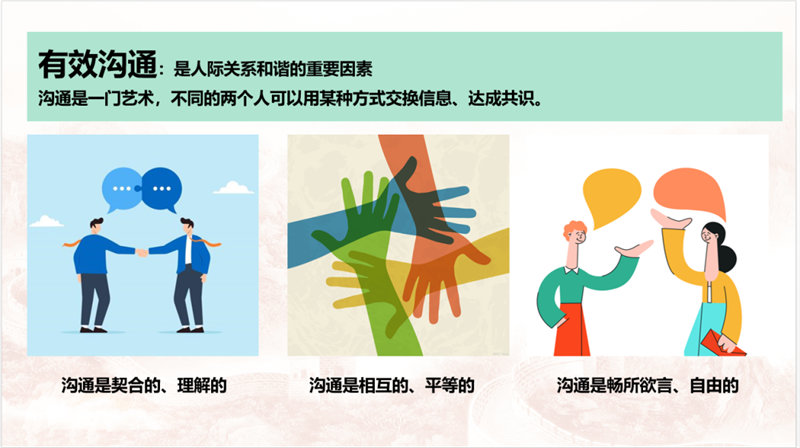 有效沟通：是人际关系和谐的重要因素
沟通是一门艺术，不同的两个人可以用某种方式交换信息、达成共识。

沟通是契合的、理解的

沟通是相互的、平等的

沟通是畅所欲言、自由的